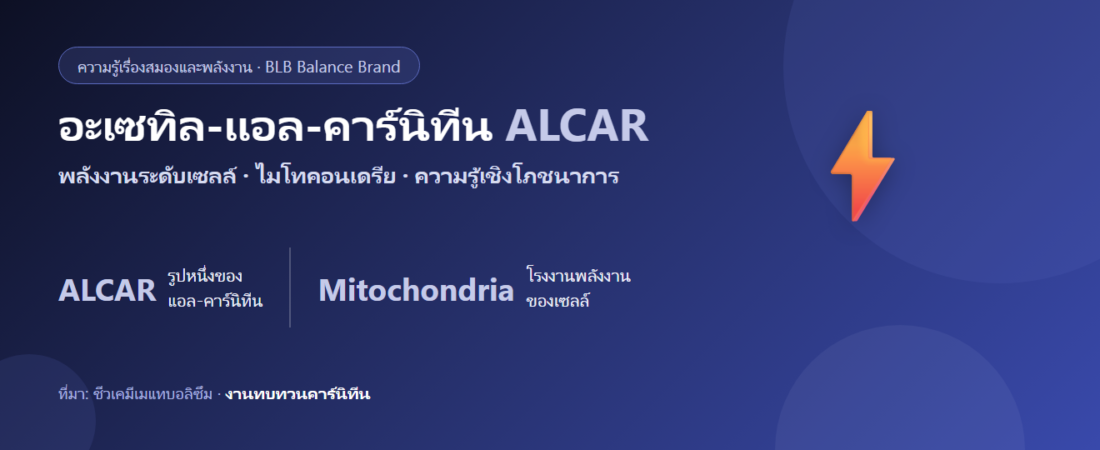 ความรู้เรื่องสมองและพลังงาน · BLB Balance Brand

อะเซทิล-แอล-คาร์นิทีน ALCAR

พลังงานระดับเซลล์ · ไมโทคอนเดรีย · ความรู้เชิงโภชนาการ

ALCAR รูปหนึ่งของ แอล-คาร์นิทีน

Mitochondria โรงงานพลังงาน ของเซลล์

ที่มา: ชีวเคมีเมแทบอลิซึม · งานทบทวนคาร์นิทีน